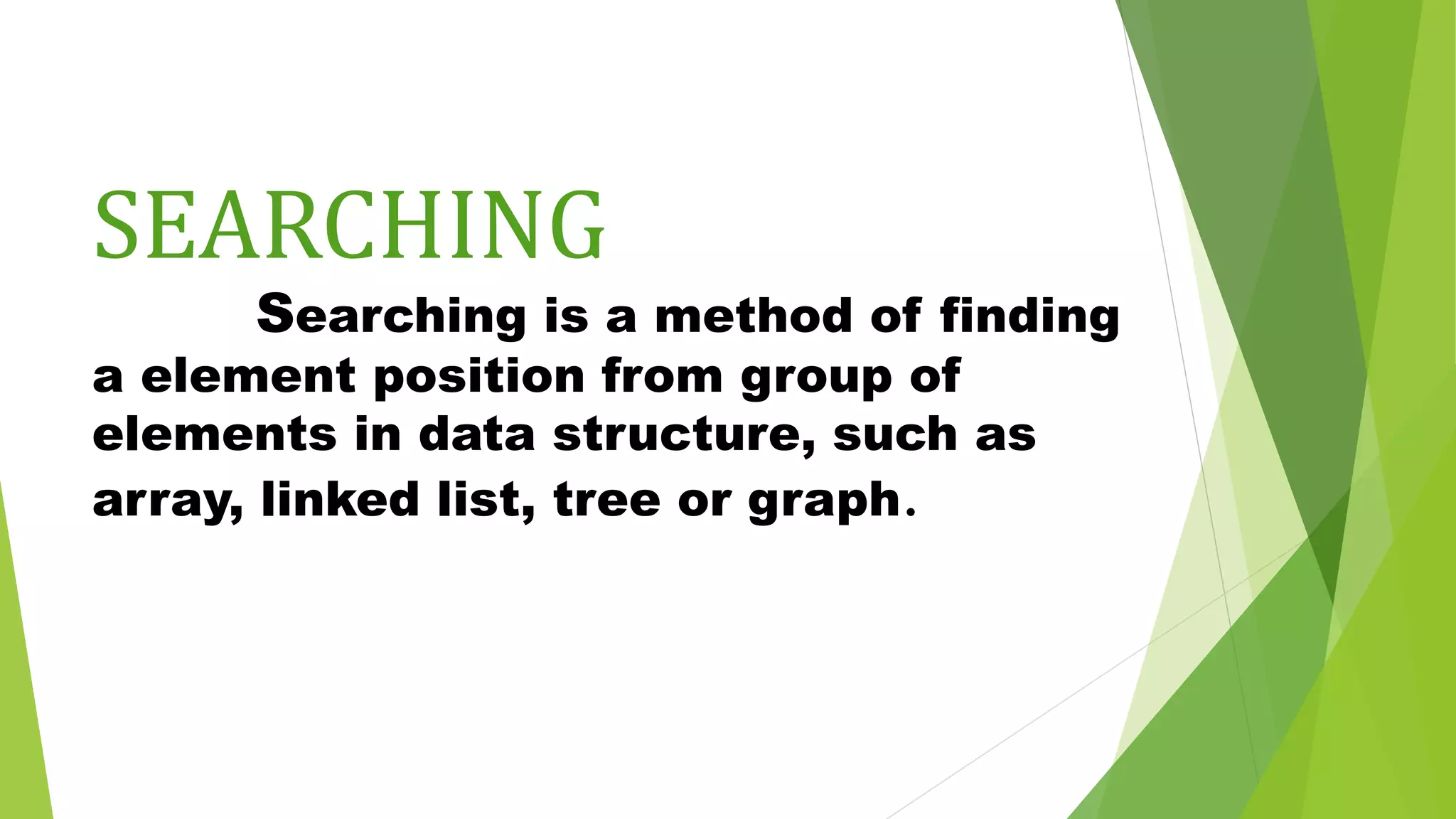 SEARCHING

Searching is a method of finding a element position from group of elements in data structure, such as array, linked list, tree or graph.